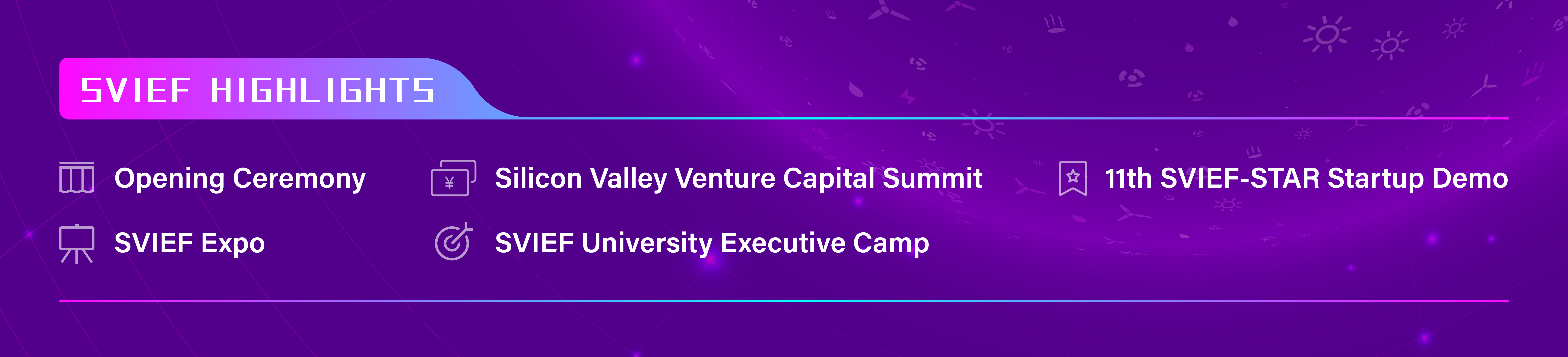 SVIEF HIGHLIGHTS

Opening Ceremony

Silicon Valley Venture Capital Summit

11th SVIEF-STAR Startup Demo

SVIEF Expo

SVIEF University Executive Camp